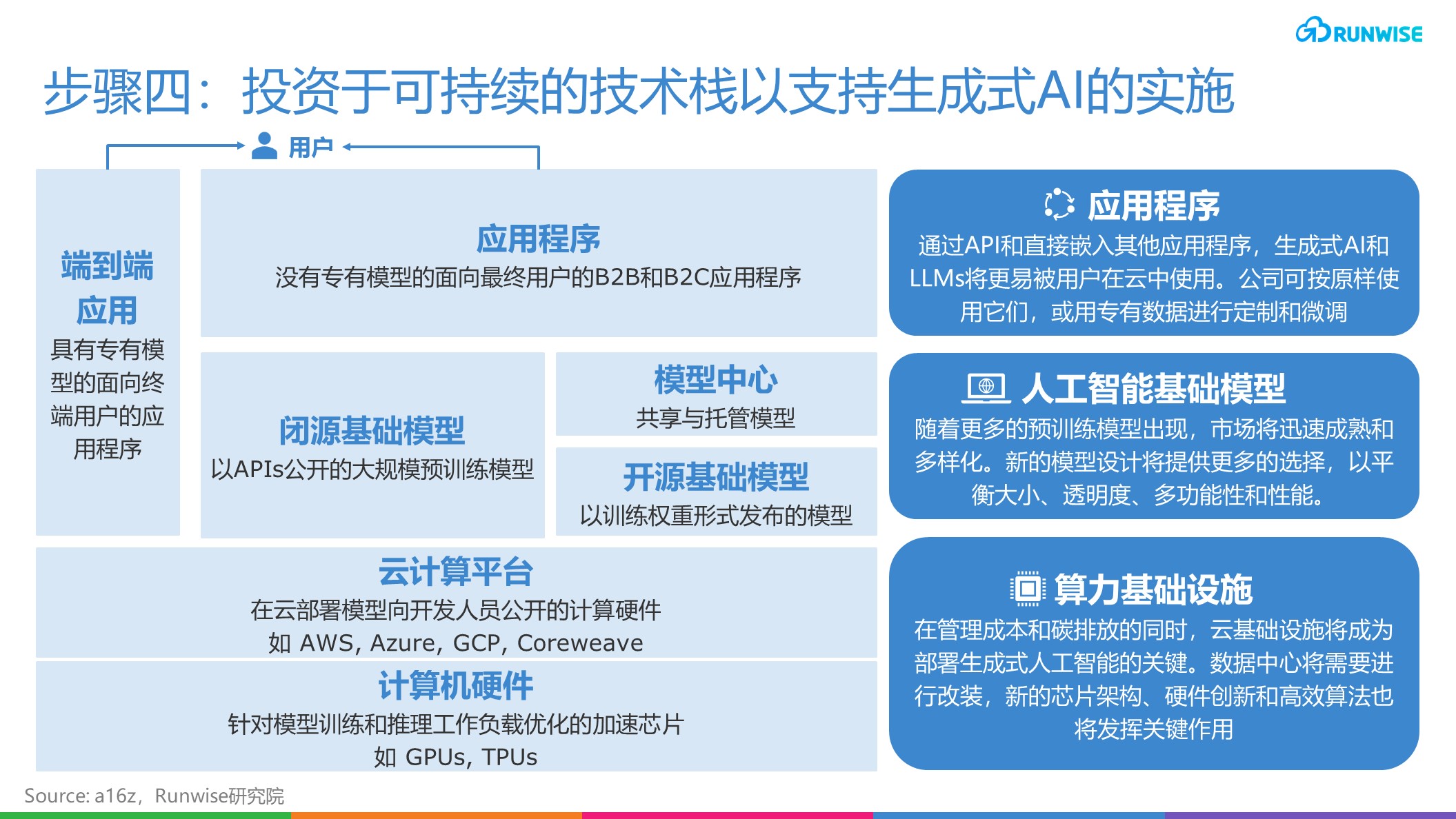 RUNWISE

步骤四：投资于可持续的技术栈以支持生成式AI的实施

用户

端到端应用
具有专有模型的面向终端用户的应用程序

应用程序
没有专有模型的面向最终用户的B2B和B2C应用程序

闭源基础模型
以APIs公开的大规模预训练模型

模型中心
共享与托管模型

开源基础模型
以训练权重形式发布的模型

云计算平台
在云部署模型向开发人员公开的计算硬件
如 AWS, Azure, GCP, Coreweave

计算机硬件
针对模型训练和推理工作负载优化的加速芯片
如 GPUs, TPUs

应用程序
通过API和直接嵌入其他应用程序，生成式AI和LLMs将更易被用户在云中使用。公司可按原样使用它们，或用专有数据进行定制和微调

人工智能基础模型
随着更多的预训练模型出现，市场将迅速成熟和多样化。新的模型设计将提供更多的选择，以平衡大小、透明度、多功能性和性能。

算力基础设施
在管理成本和碳排放的同时，云基础设施将成为部署生成式人工智能的关键。数据中心将需要进行改装，新的芯片架构、硬件创新和高效算法也将发挥关键作用

Source: a16z，Runwise研究院